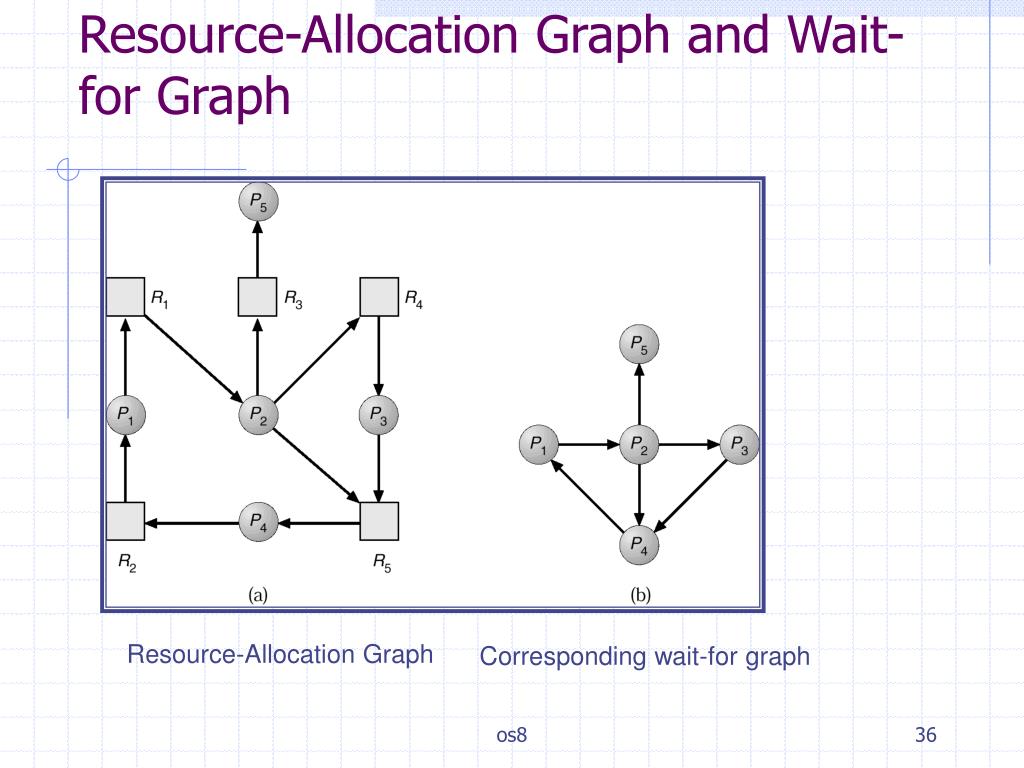 Resource-Allocation Graph and Wait-for Graph

$P_5$

$R_1$ $R_3$ $R_4$

$P_1$ $P_2$ $P_3$

$P_4$

$R_2$ $R_5$

(a)

$P_5$

$P_1$ $P_2$ $P_3$

$P_4$

(b)

Resource-Allocation Graph

Corresponding wait-for graph

os8

36